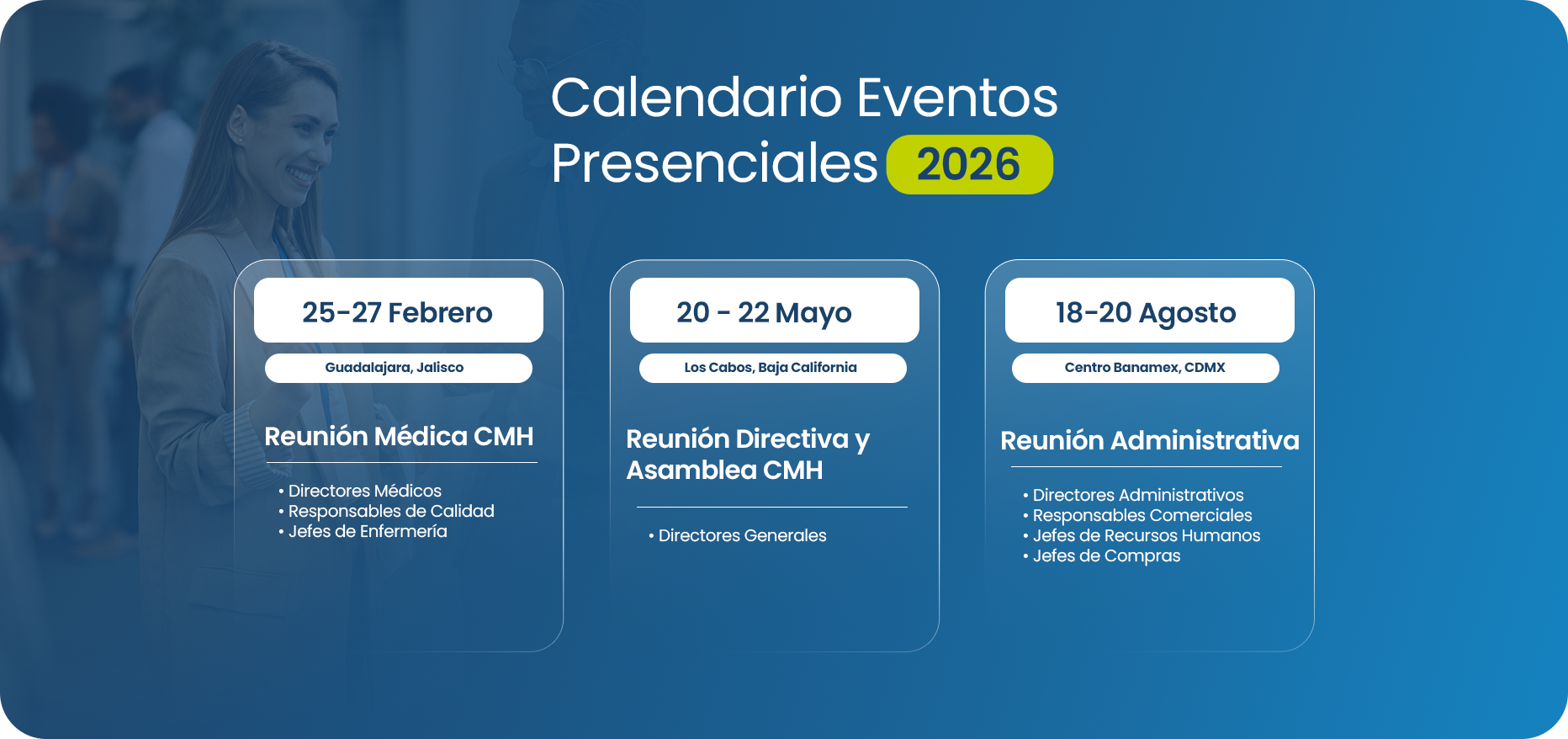 Calendario Eventos Presenciales 2026

25-27 Febrero

Guadalajara, Jalisco

Reunión Médica CMH

• Directores Médicos
• Responsables de Calidad
• Jefes de Enfermería

20 - 22 Mayo

Los Cabos, Baja California

Reunión Directiva y Asamblea CMH

• Directores Generales

18-20 Agosto

Centro Banamex, CDMX

Reunión Administrativa

• Directores Administrativos
• Responsables Comerciales
• Jefes de Recursos Humanos
• Jefes de Compras